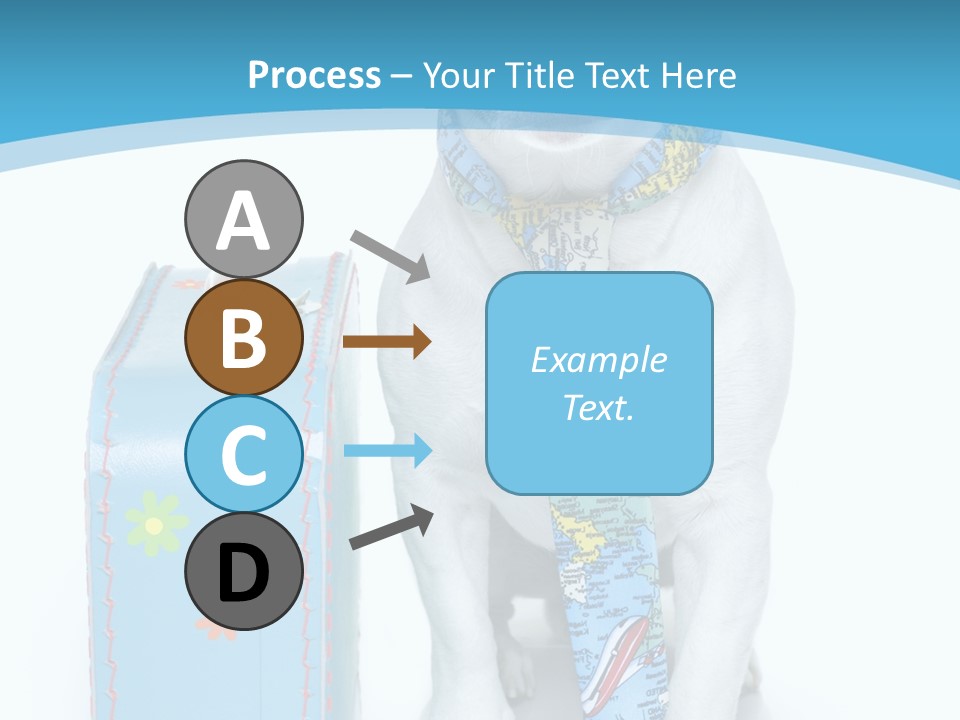 Process – Your Title Text Here

A

B

C

D

Example Text.